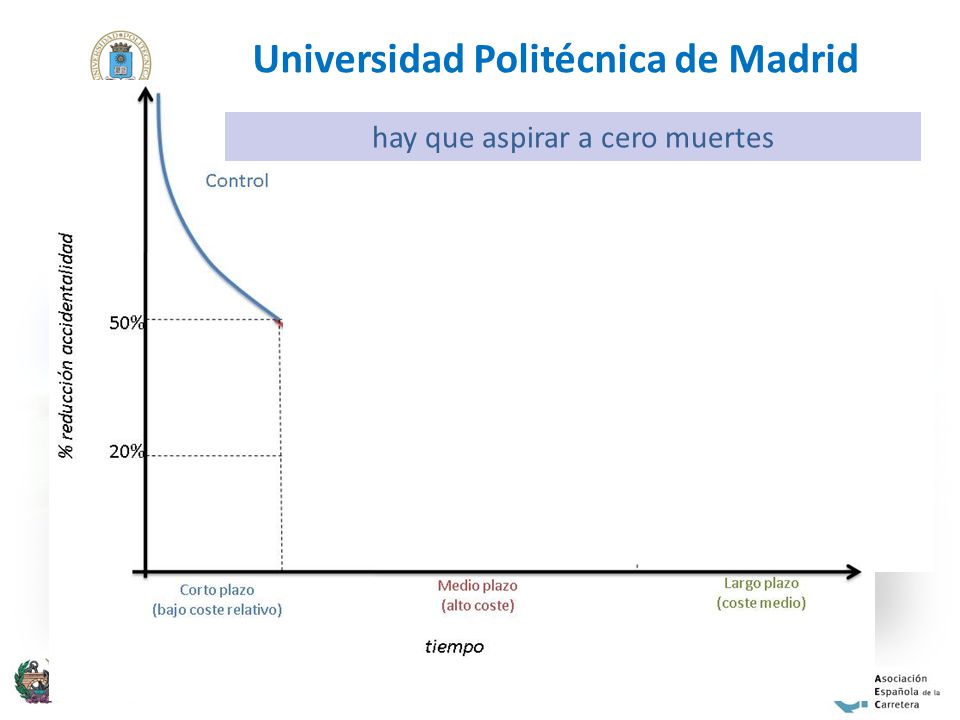 Universidad Politécnica de Madrid

hay que aspirar a cero muertes

Control

% reducción accidentalidad

50%

20%

Corto plazo
(bajo coste relativo)

Medio plazo
(alto coste)

Largo plazo
(coste medio)

tiempo

Asociación Española de la Carretera